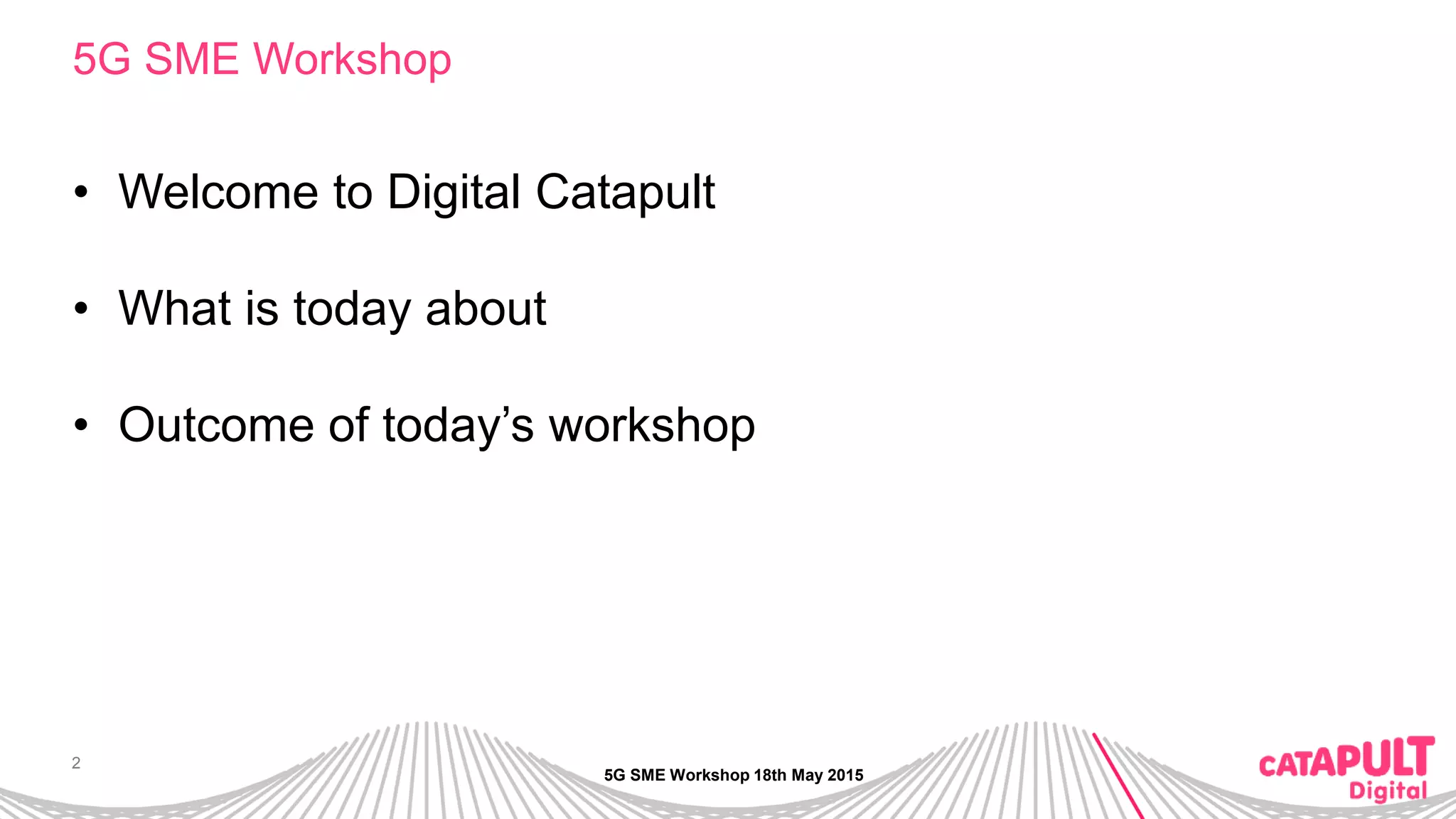 5G SME Workshop

• Welcome to Digital Catapult

• What is today about

• Outcome of today’s workshop

2

5G SME Workshop 18th May 2015

CATAPULT Digital